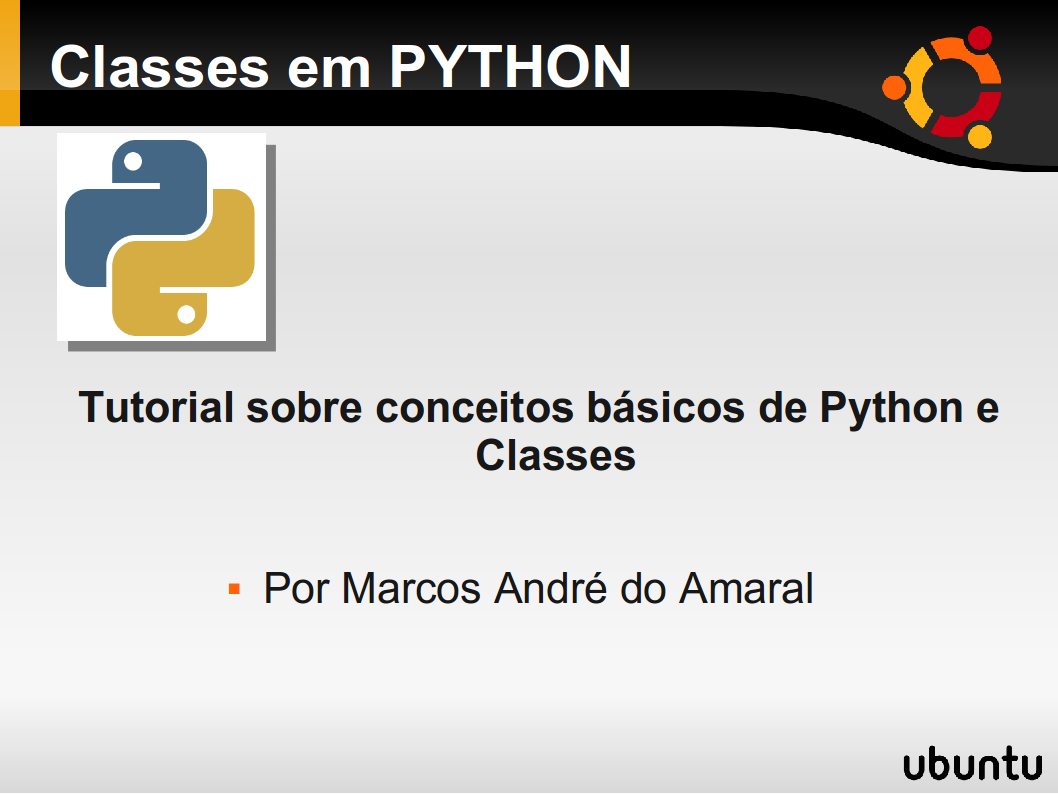 Classes em PYTHON

Tutorial sobre conceitos básicos de Python e Classes

▪ Por Marcos André do Amaral

ubuntu